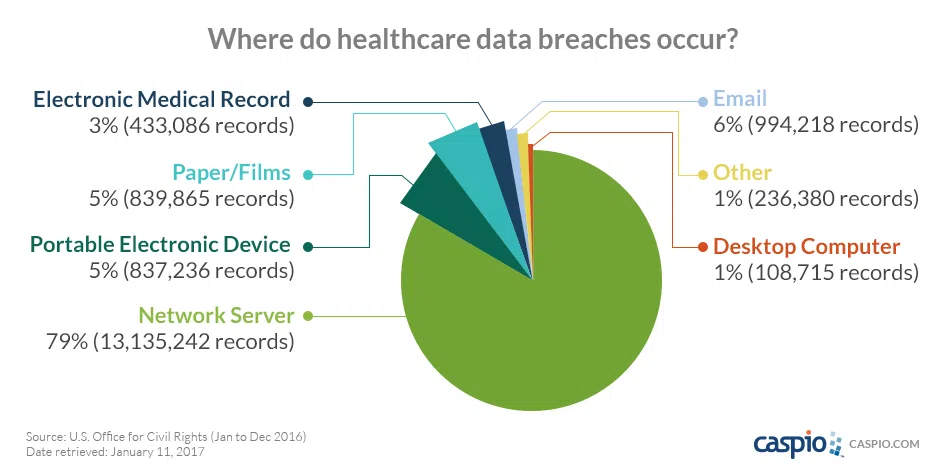 Where do healthcare data breaches occur?

Electronic Medical Record
3% (433,086 records)

Paper/Films
5% (839,865 records)

Portable Electronic Device
5% (837,236 records)

Network Server
79% (13,135,242 records)

Email
6% (994,218 records)

Other
1% (236,380 records)

Desktop Computer
1% (108,715 records)

Source: U.S. Office for Civil Rights (Jan to Dec 2016)
Date retrieved: January 11, 2017

caspio CASPIO.COM